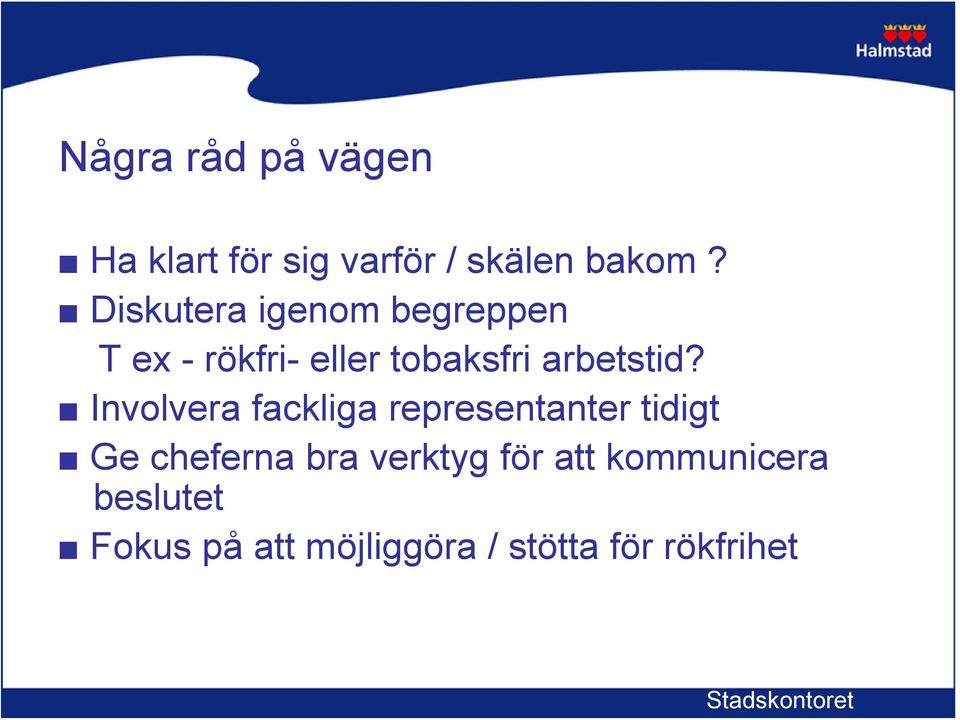 Halmstad

Några råd på vägen

■ Ha klart för sig varför / skälen bakom ?
■ Diskutera igenom begreppen
T ex - rökfri- eller tobaksfri arbetstid?
■ Involvera fackliga representanter tidigt
■ Ge cheferna bra verktyg för att kommunicera beslutet
■ Fokus på att möjliggöra / stötta för rökfrihet

Stadskontoret